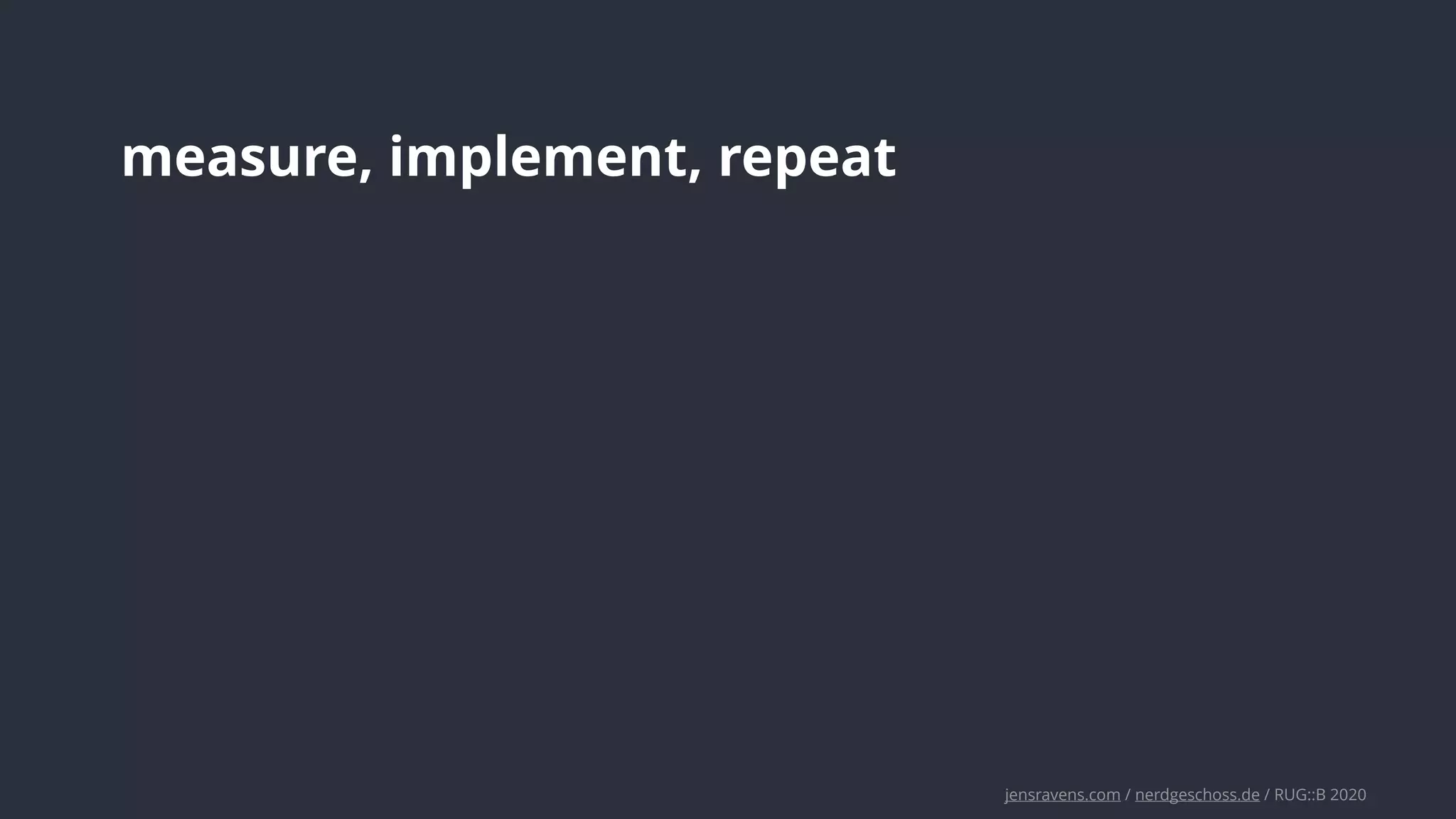 measure, implement, repeat

jensravens.com / nerdgeschoss.de / RUG::B 2020